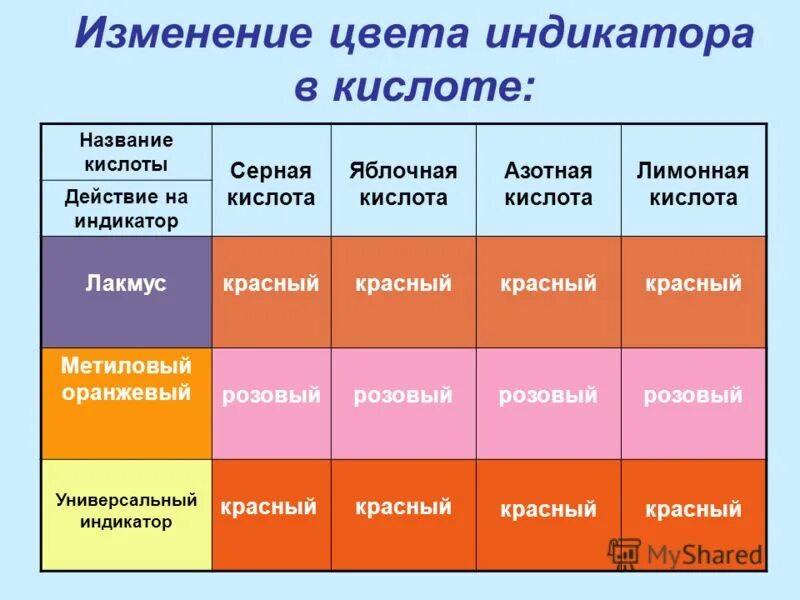 Изменение цвета индикатора в кислоте:

| Название кислоты / Действие на индикатор | Серная кислота | Яблочная кислота | Азотная кислота | Лимонная кислота |
|---|---|---|---|---|
| Лакмус | красный | красный | красный | красный |
| Метиловый оранжевый | розовый | розовый | розовый | розовый |
| Универсальный индикатор | красный | красный | красный | красный |

MyShared